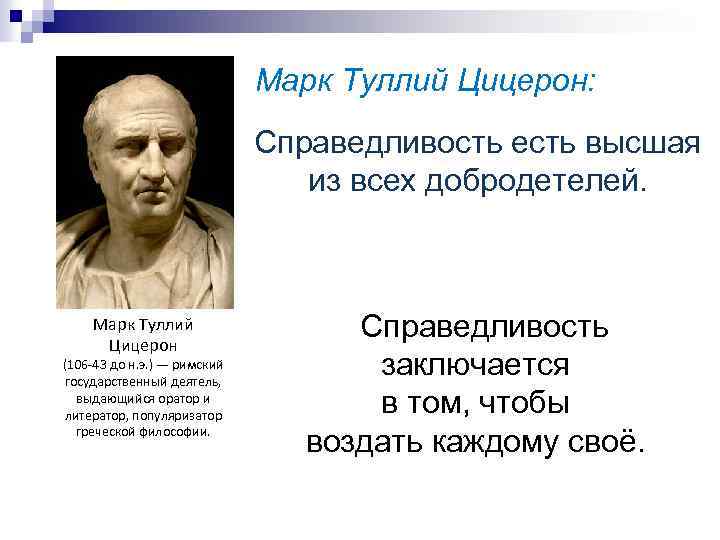 Марк Туллий Цицерон:

Справедливость есть высшая из всех добродетелей.

Марк Туллий Цицерон (106-43 до н.э.) — римский государственный деятель, выдающийся оратор и литератор, популяризатор греческой философии.

Справедливость заключается в том, чтобы воздать каждому своё.